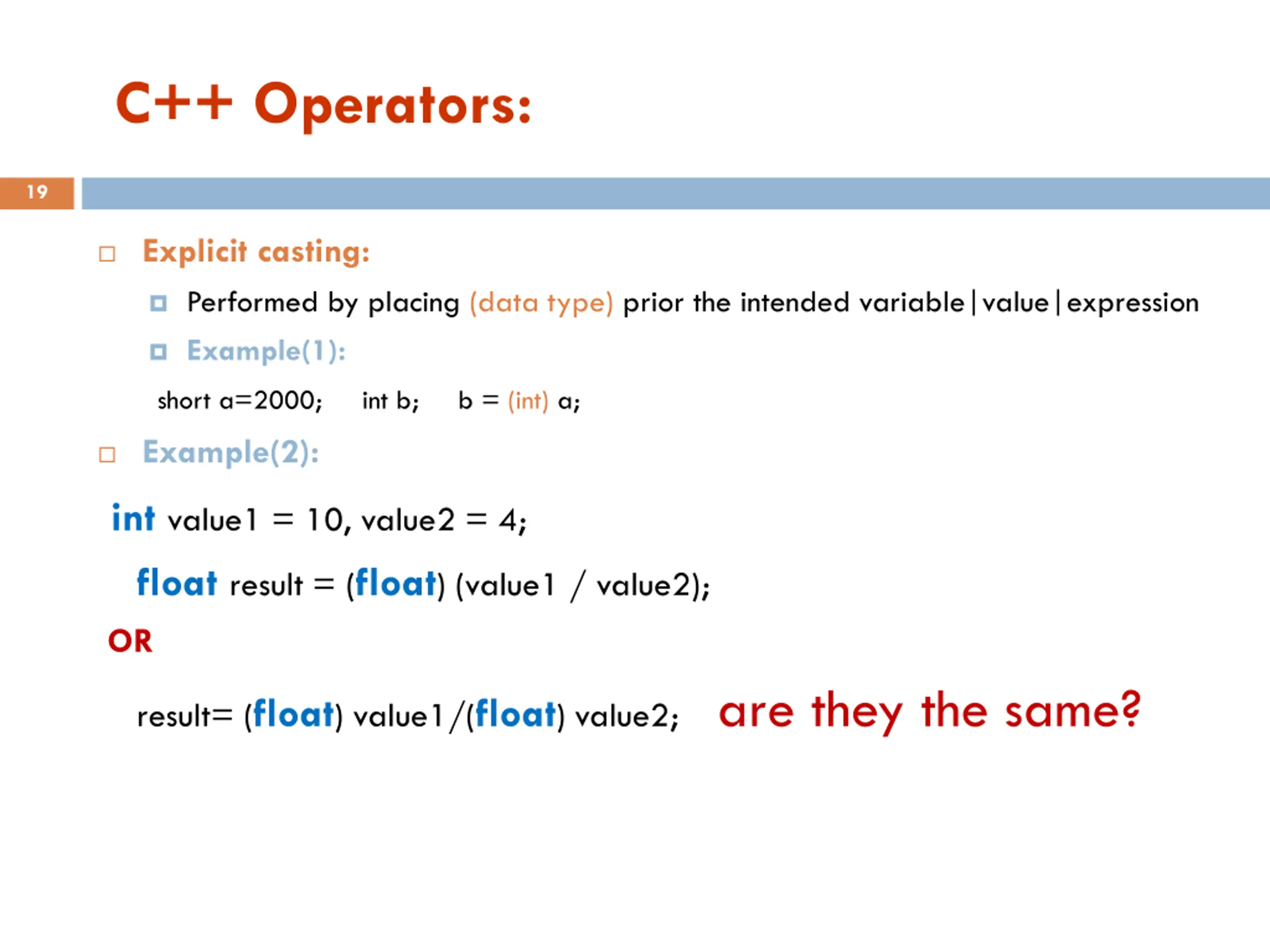 C++ Operators:

19

Explicit casting:

Performed by placing (data type) prior the intended variable|value|expression

Example(1):

short a=2000; int b; b = (int) a;

Example(2):

int value1 = 10, value2 = 4;

float result = (float) (value1 / value2);

OR

result= (float) value1/(float) value2; are they the same?